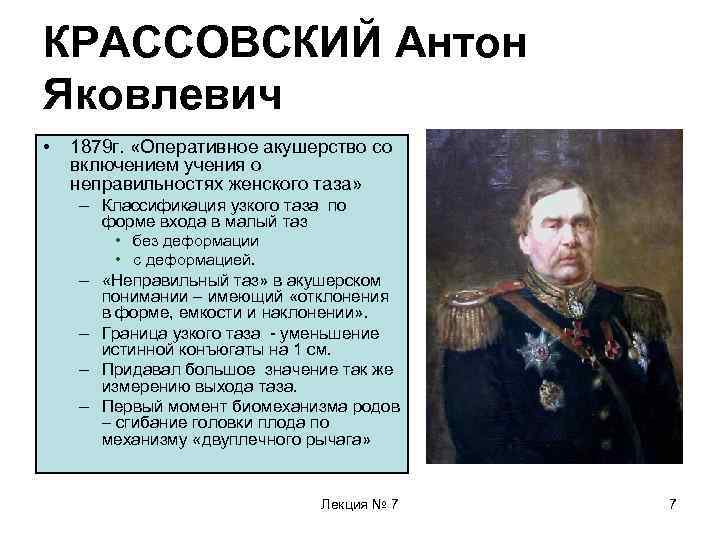 КРАССОВСКИЙ Антон Яковлевич

• 1879г. «Оперативное акушерство со включением учения о неправильностях женского таза»
  – Классификация узкого таза по форме входа в малый таз
    • без деформации
    • с деформацией.
  – «Неправильный таз» в акушерском понимании – имеющий «отклонения в форме, емкости и наклонении».
  – Граница узкого таза - уменьшение истинной конъюгаты на 1 см.
  – Придавал большое значение так же измерению выхода таза.
  – Первый момент биомеханизма родов – сгибание головки плода по механизму «двуплечного рычага»

Лекция № 7

7